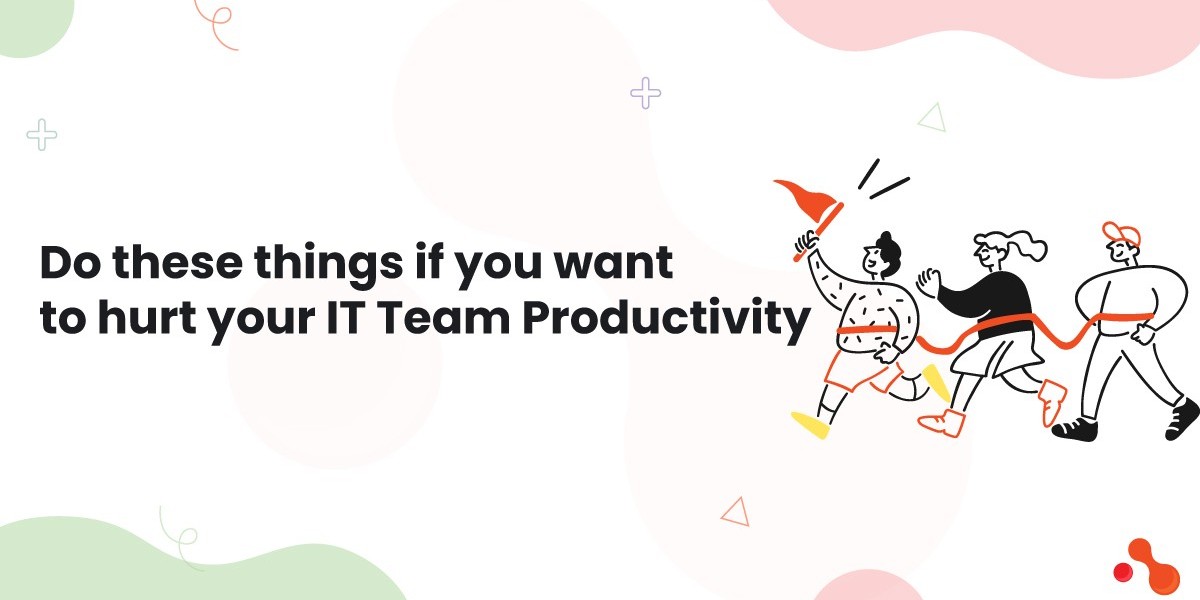 Do these things if you want to hurt your IT Team Productivity